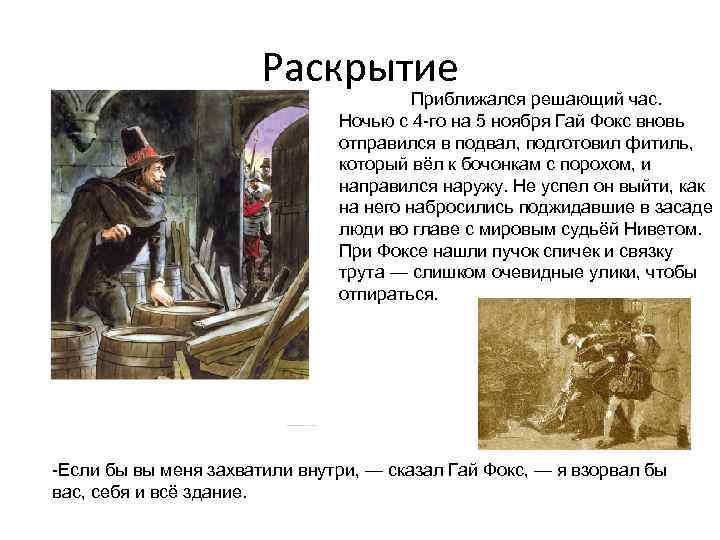 Раскрытие

Приближался решающий час. Ночью с 4-го на 5 ноября Гай Фокс вновь отправился в подвал, подготовил фитиль, который вёл к бочонкам с порохом, и направился наружу. Не успел он выйти, как на него набросились поджидавшие в засаде люди во главе с мировым судьёй Ниветом. При Фоксе нашли пучок спичек и связку трута — слишком очевидные улики, чтобы отпираться.

-Если бы вы меня захватили внутри, — сказал Гай Фокс, — я взорвал бы вас, себя и всё здание.